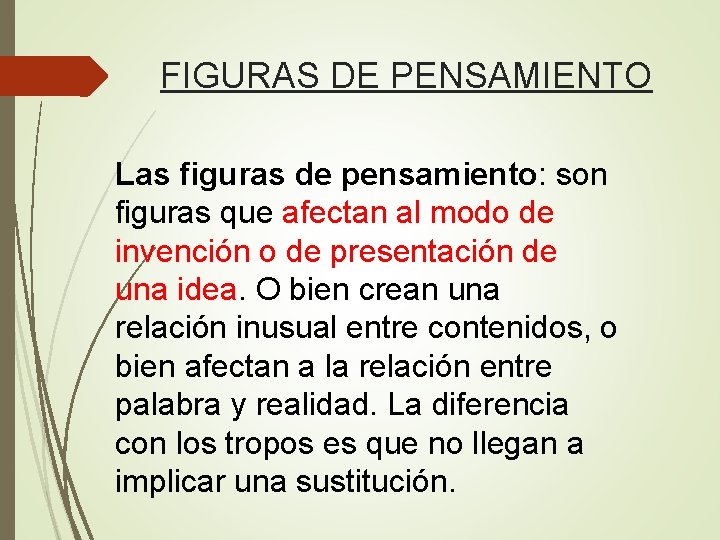 FIGURAS DE PENSAMIENTO

Las figuras de pensamiento: son figuras que afectan al modo de invención o de presentación de una idea. O bien crean una relación inusual entre contenidos, o bien afectan a la relación entre palabra y realidad. La diferencia con los tropos es que no llegan a implicar una sustitución.